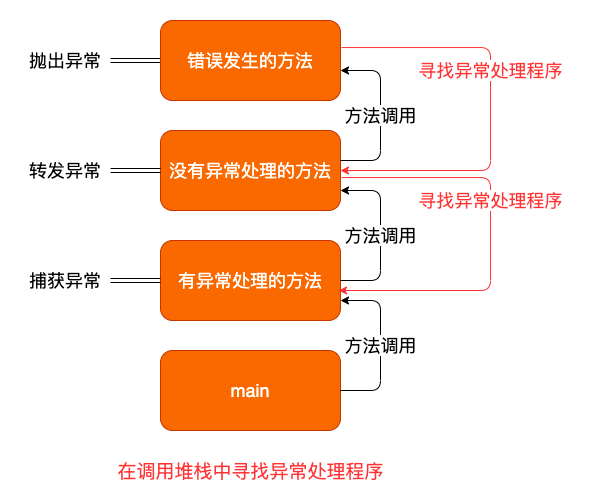 抛出异常

错误发生的方法

寻找异常处理程序

方法调用

转发异常

没有异常处理的方法

寻找异常处理程序

方法调用

捕获异常

有异常处理的方法

方法调用

main

在调用堆栈中寻找异常处理程序